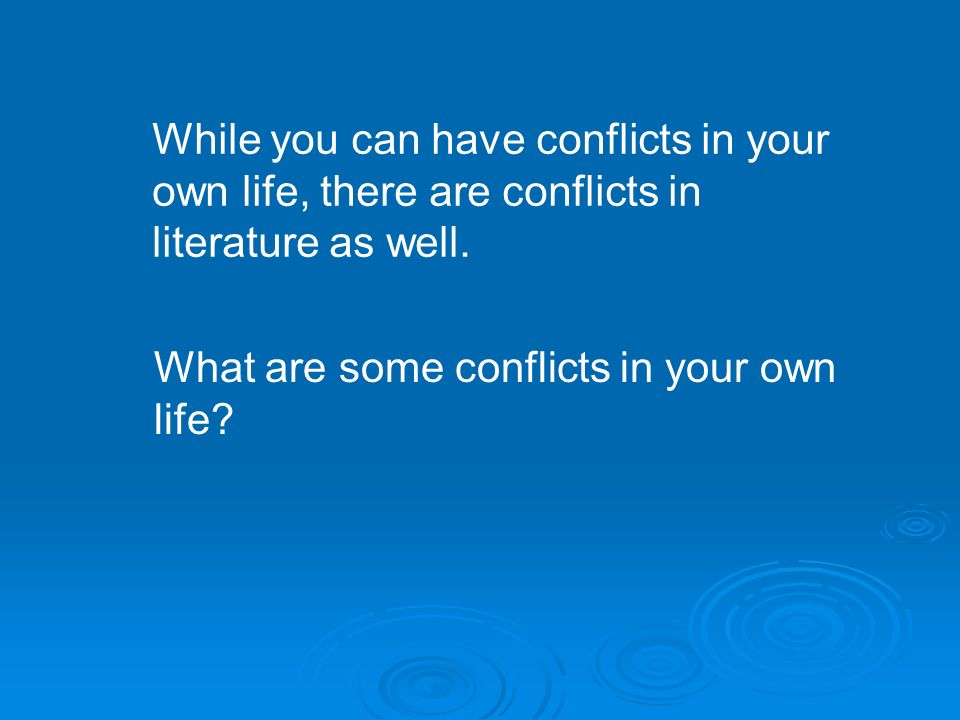 While you can have conflicts in your own life, there are conflicts in literature as well.

What are some conflicts in your own life?